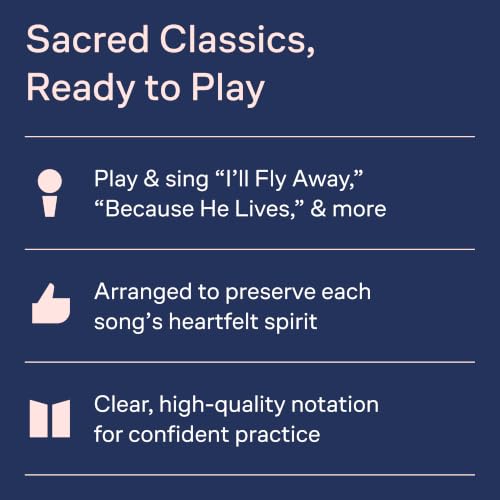 Sacred Classics, Ready to Play

Play & sing “I’ll Fly Away,” “Because He Lives,” & more

Arranged to preserve each song’s heartfelt spirit

Clear, high-quality notation for confident practice